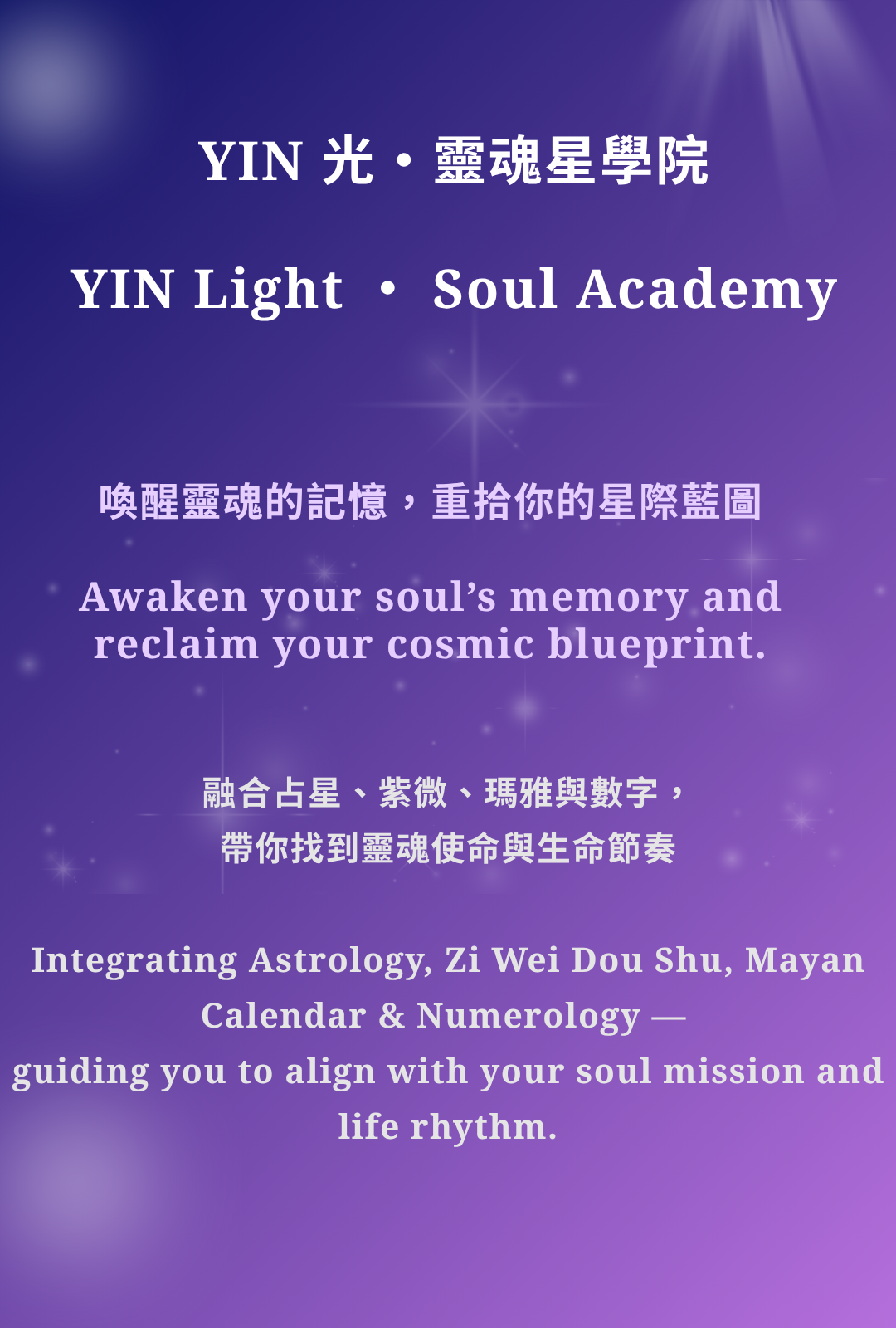 YIN 光・靈魂星學院

YIN Light ・ Soul Academy

喚醒靈魂的記憶，重拾你的星際藍圖

Awaken your soul's memory and reclaim your cosmic blueprint.

融合占星、紫微、瑪雅與數字，
帶你找到靈魂使命與生命節奏

Integrating Astrology, Zi Wei Dou Shu, Mayan Calendar & Numerology —
guiding you to align with your soul mission and life rhythm.